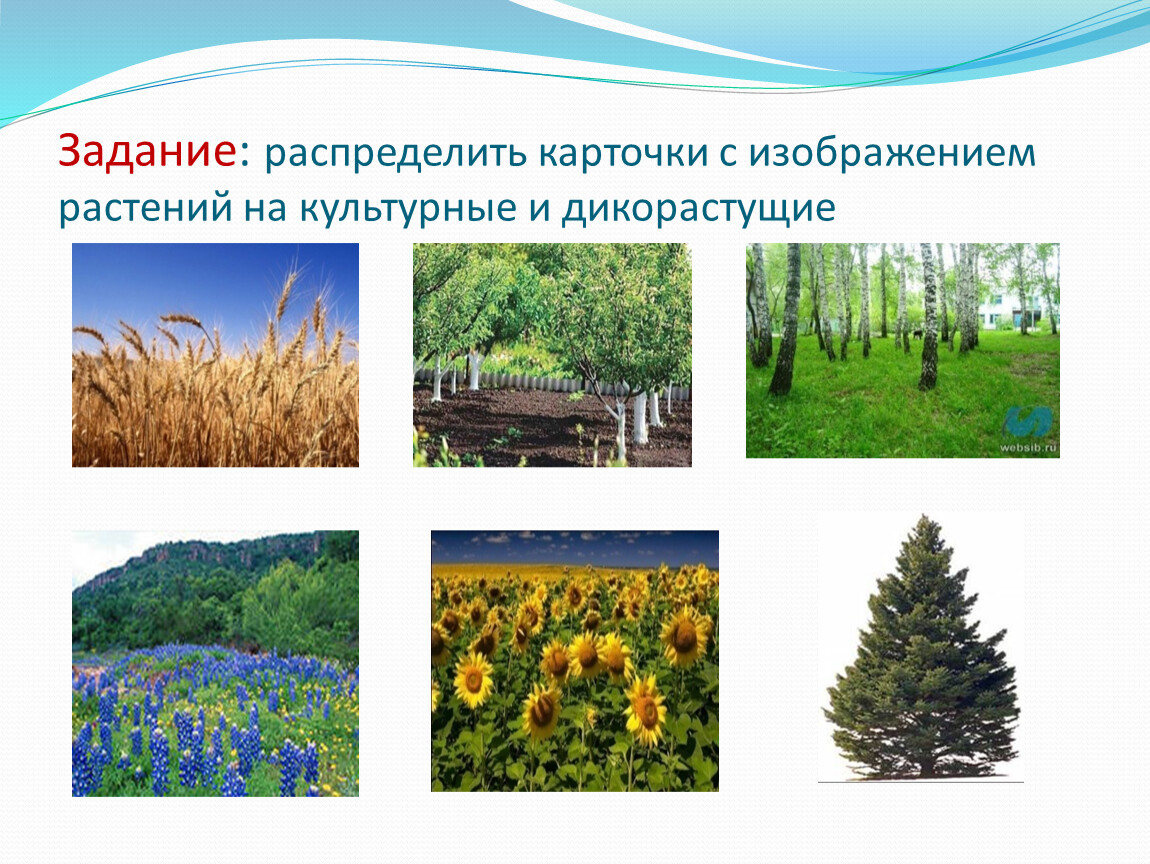 Задание: распределить карточки с изображением растений на культурные и дикорастущие

websib.ru